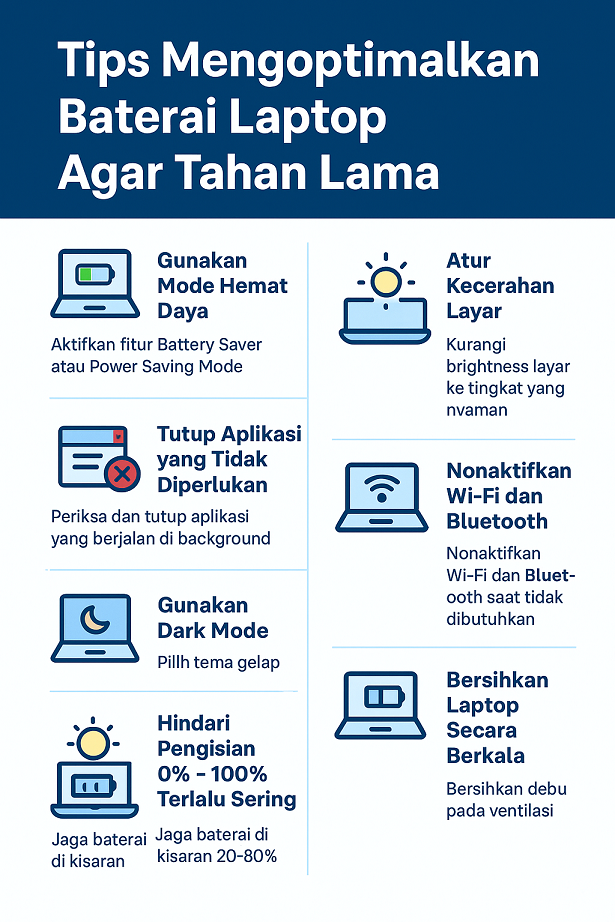 Tips Mengoptimalkan Baterai Laptop Agar Tahan Lama

Gunakan Mode Hemat Daya

Aktifkan fitur Battery Saver atau Power Saving Mode

Tutup Aplikasi yang Tidak Diperlukan

Periksa dan tutup aplikasi yang berjalan di background

Gunakan Dark Mode

Pillh tema gelap

Hindari Pengisian 0% - 100% Terlalu Sering

Jaga baterai di kisaran

Jaga baterai di kisaran 20-80%

Atur Kecerahan Layar

Kurangi brightness layar ke tingkat yang nvaman

Nonaktifkan Wi-Fi dan Bluetooth

Nonaktifkan Wi-Fi dan Bluetooth saat tidak dibutuhkan

Bersihkan Laptop Secara Berkala

Bersihkan debu pada ventilasi